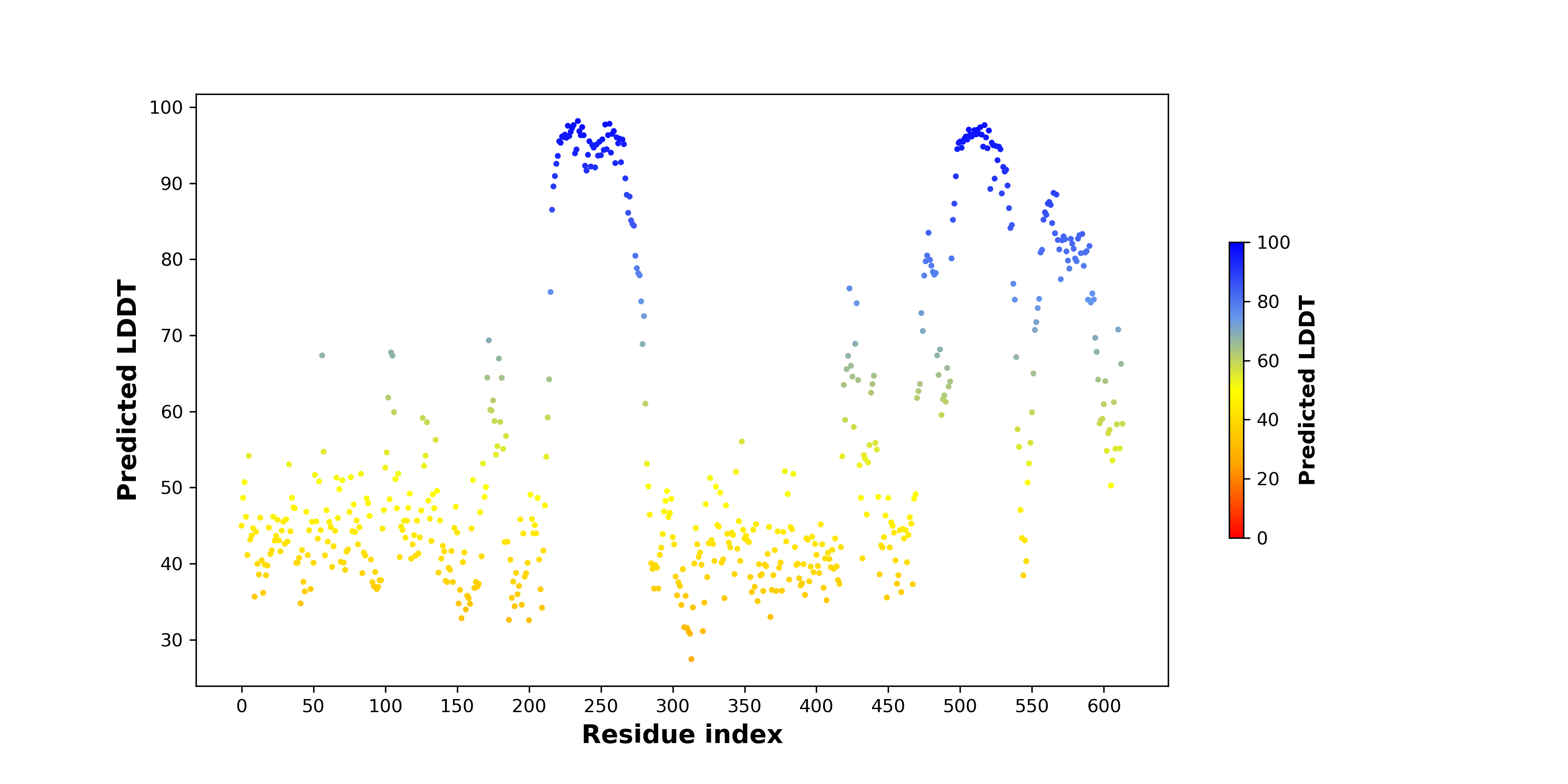 Predicted LDDT

100
90
80
70
60
50
40
30

0 50 100 150 200 250 300 350 400 450 500 550 600

Residue index

100
80
60
40
20
0

Predicted LDDT